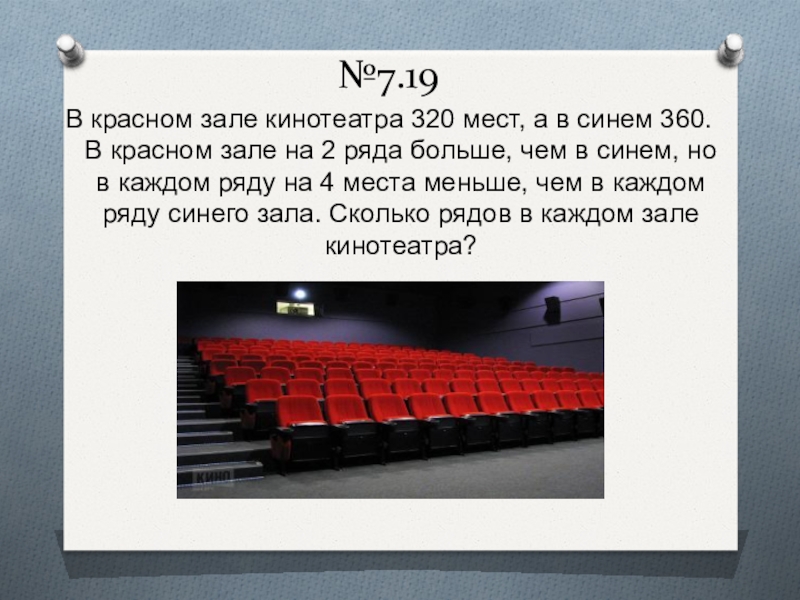 №7.19

В красном зале кинотеатра 320 мест, а в синем 360. В красном зале на 2 ряда больше, чем в синем, но в каждом ряду на 4 места меньше, чем в каждом ряду синего зала. Сколько рядов в каждом зале кинотеатра?

КИНО